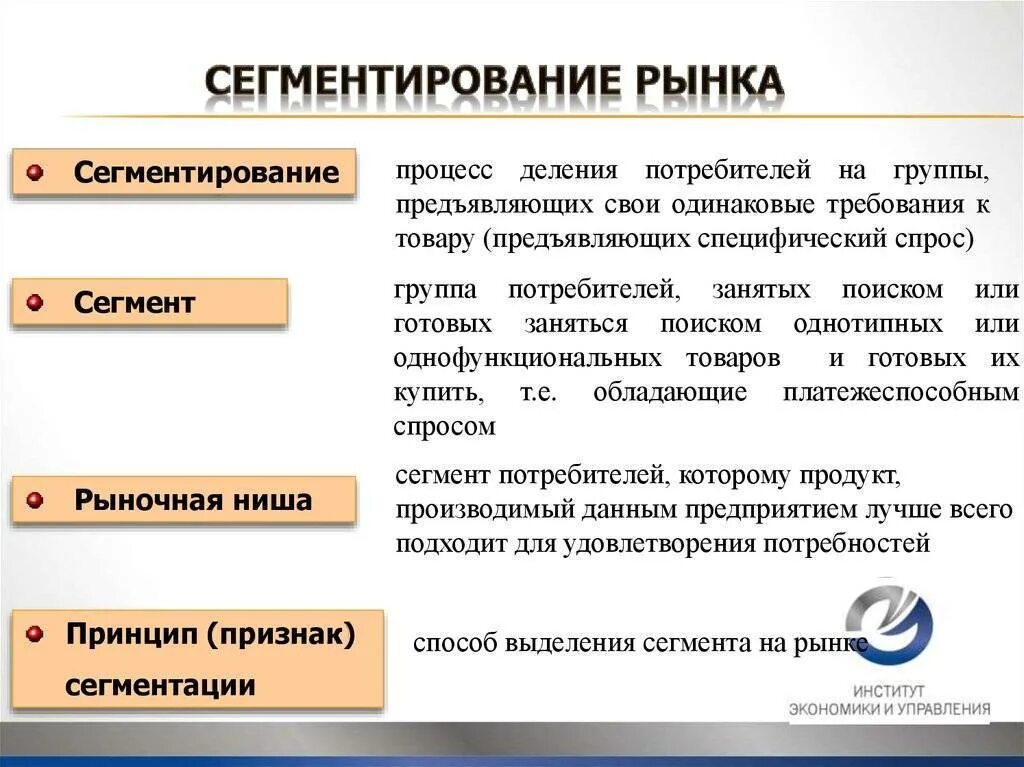 СЕГМЕНТИРОВАНИЕ РЫНКА

Сегментирование

процесс деления потребителей на группы, предъявляющих свои одинаковые требования к товару (предъявляющих специфический спрос)

Сегмент

группа потребителей, занятых поиском или готовых заняться поиском однотипных или однофункциональных товаров и готовых их купить, т.е. обладающие платежеспособным спросом

Рыночная ниша

сегмент потребителей, которому продукт, производимый данным предприятием лучше всего подходит для удовлетворения потребностей

Принцип (признак) сегментации

способ выделения сегмента на рынке

ИНСТИТУТ ЭКОНОМИКИ И УПРАВЛЕНИЯ